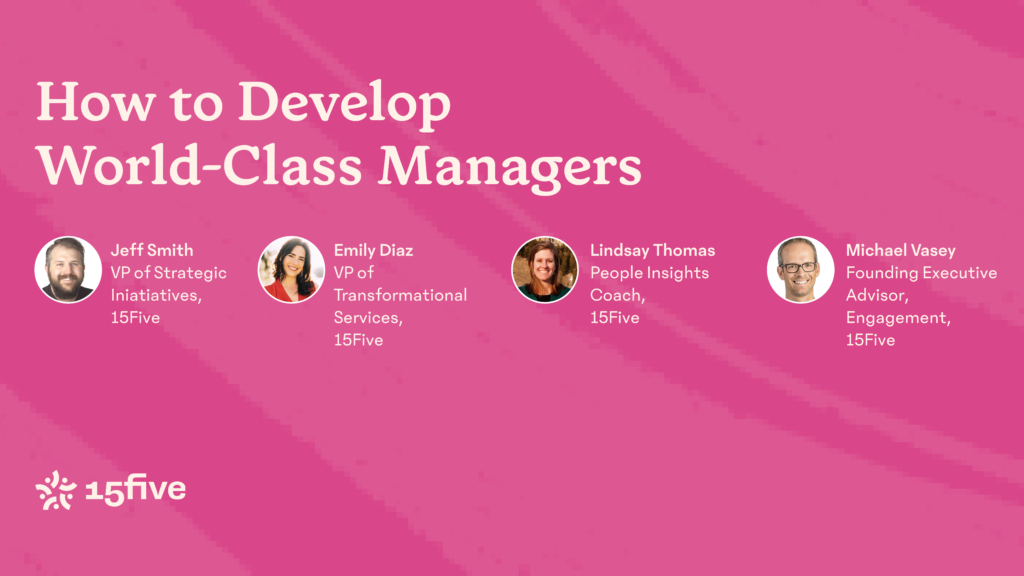 How to Develop World-Class Managers

Jeff Smith
VP of Strategic Iniatiatives, 15Five

Emily Diaz
VP of Transformational Services, 15Five

Lindsay Thomas
People Insights Coach, 15Five

Michael Vasey
Founding Executive Advisor, Engagement, 15Five

15five